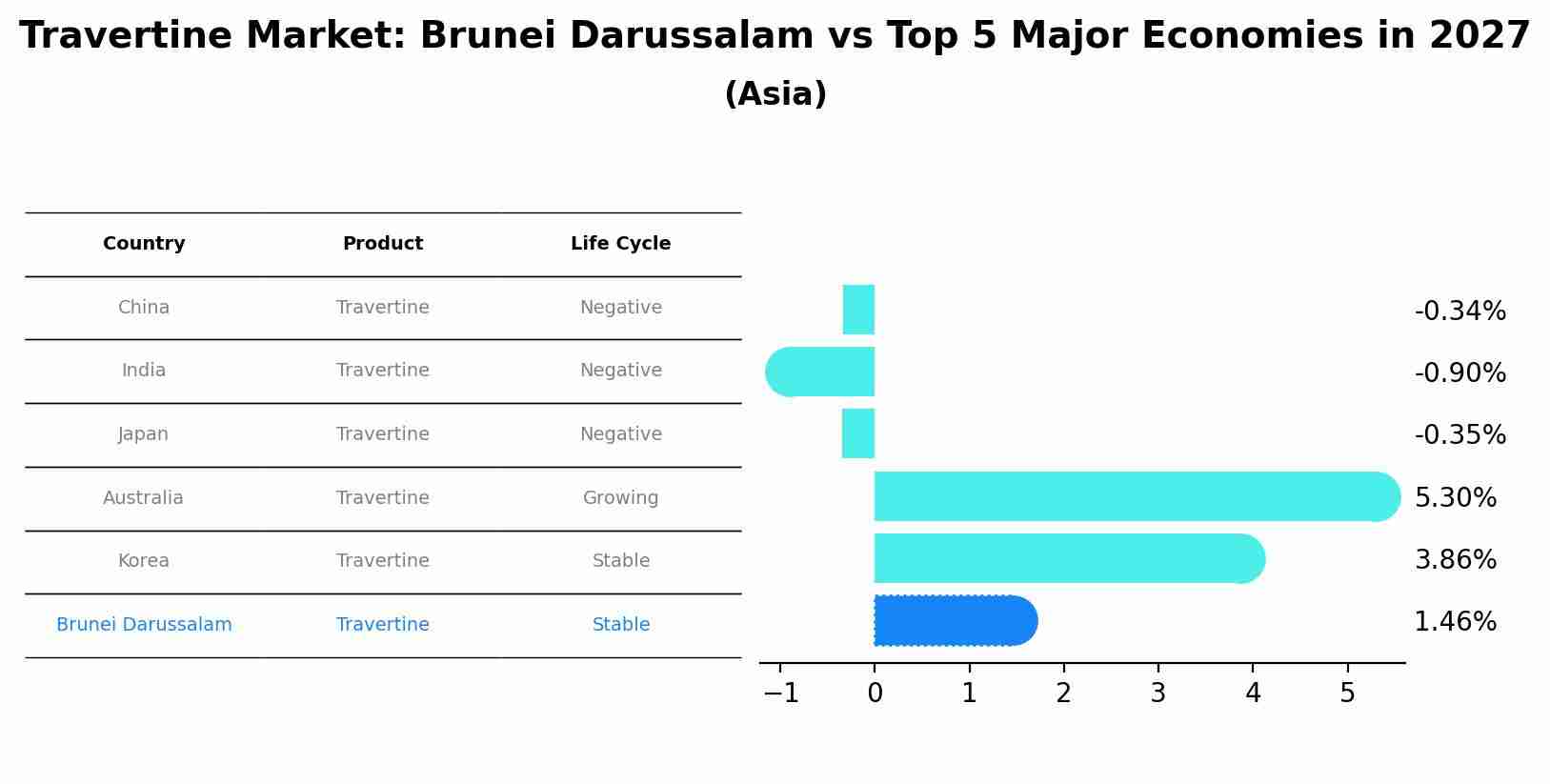 Travertine Market: Brunei Darussalam vs Top 5 Major Economies in 2027
(Asia)

| Country | Product | Life Cycle |
|---|---|---|
| China | Travertine | Negative |
| India | Travertine | Negative |
| Japan | Travertine | Negative |
| Australia | Travertine | Growing |
| Korea | Travertine | Stable |
| Brunei Darussalam | Travertine | Stable |

-0.34%
-0.90%
-0.35%
5.30%
3.86%
1.46%

−1 0 1 2 3 4 5